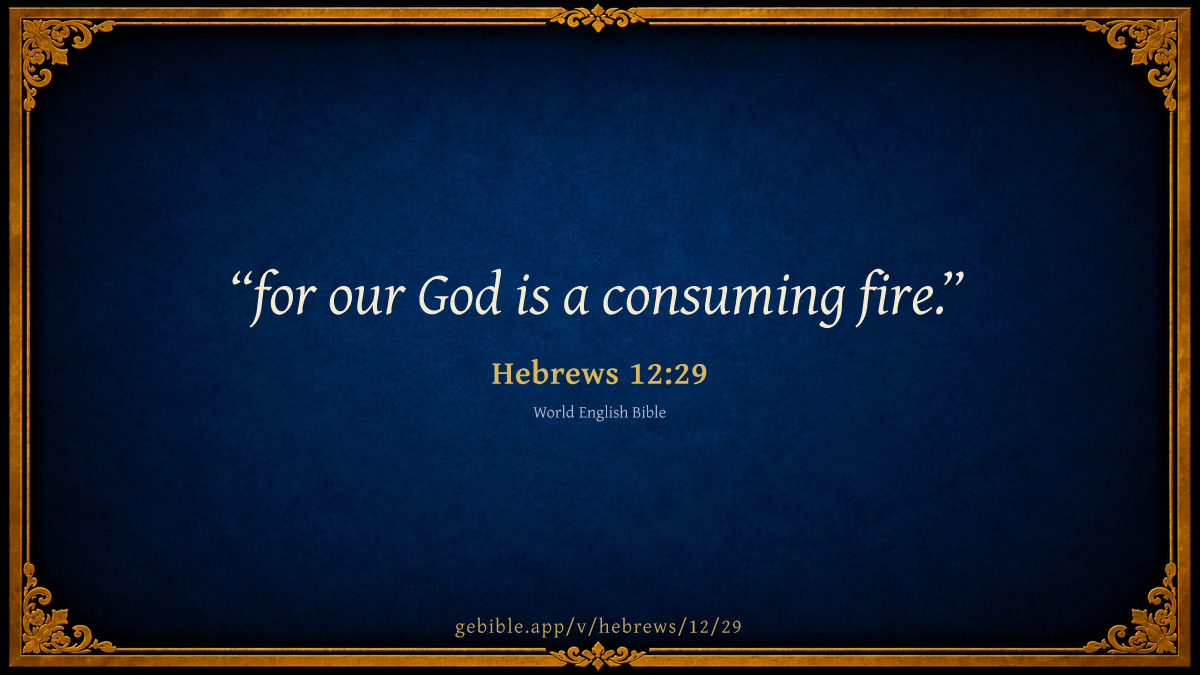 “for our God is a consuming fire.”

Hebrews 12:29

World English Bible

gebible.app/v/hebrews/12/29